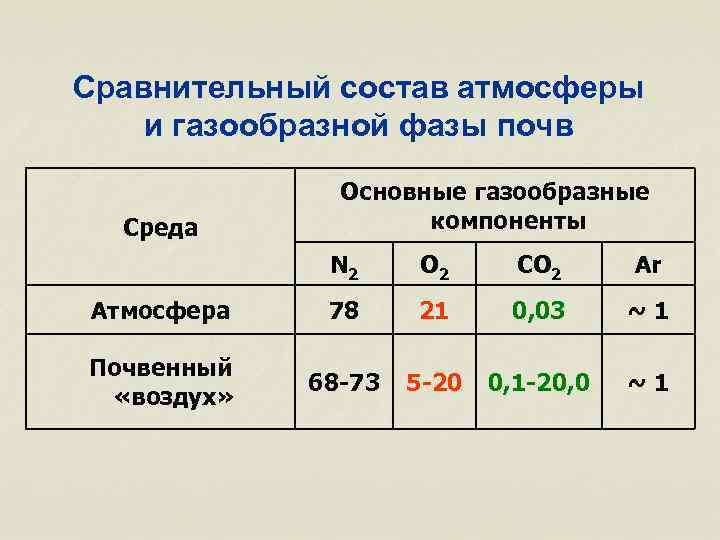 Сравнительный состав атмосферы и газообразной фазы почв

| Среда | Основные газообразные компоненты | | | |
|---|---|---|---|---|
| | $N_2$ | $O_2$ | $CO_2$ | Ar |
| Атмосфера | 78 | 21 | 0,03 | ~ 1 |
| Почвенный «воздух» | 68-73 | 5-20 | 0,1-20,0 | ~ 1 |